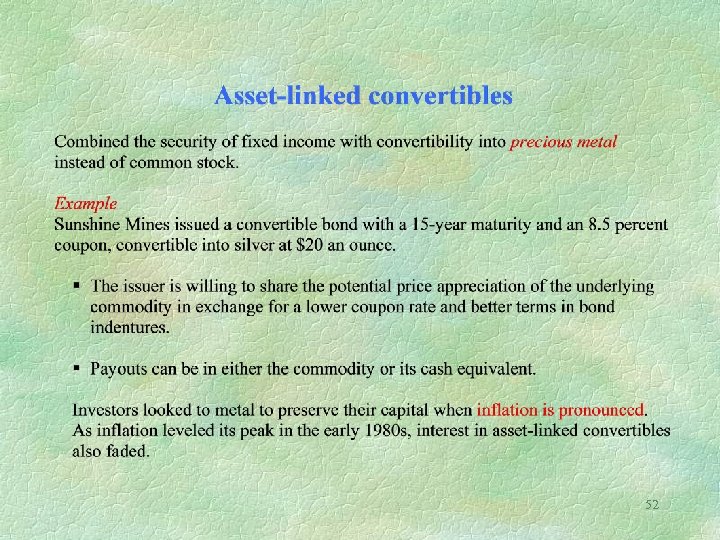 Asset-linked convertibles

Combined the security of fixed income with convertibility into precious metal instead of common stock.

Example
Sunshine Mines issued a convertible bond with a 15-year maturity and an 8.5 percent coupon, convertible into silver at \$20 an ounce.

▪ The issuer is willing to share the potential price appreciation of the underlying commodity in exchange for a lower coupon rate and better terms in bond indentures.

▪ Payouts can be in either the commodity or its cash equivalent.

Investors looked to metal to preserve their capital when inflation is pronounced. As inflation leveled its peak in the early 1980s, interest in asset-linked convertibles also faded.

52